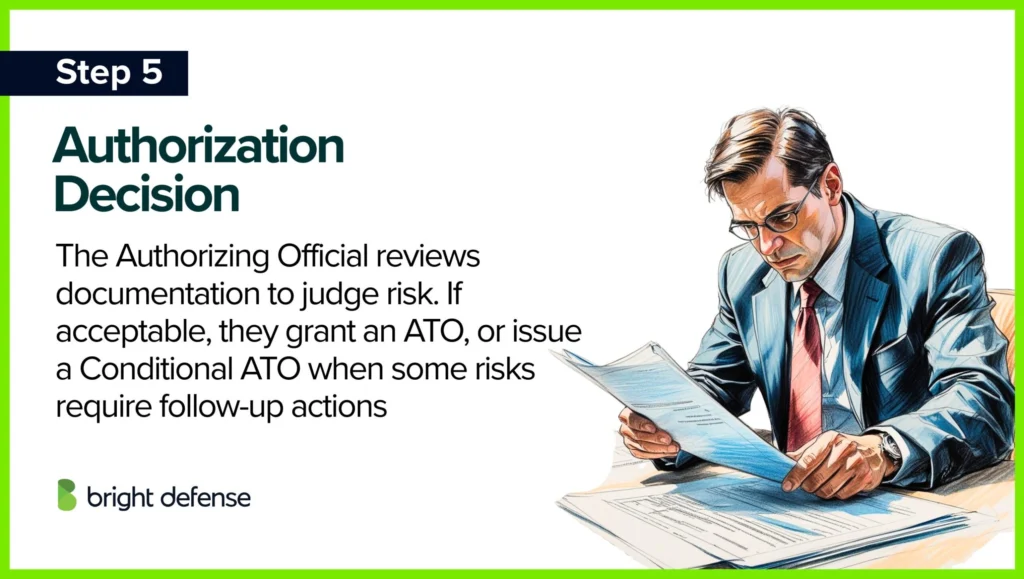 Step 5

Authorization Decision

The Authorizing Official reviews documentation to judge risk. If acceptable, they grant an ATO, or issue a Conditional ATO when some risks require follow-up actions

bright defense